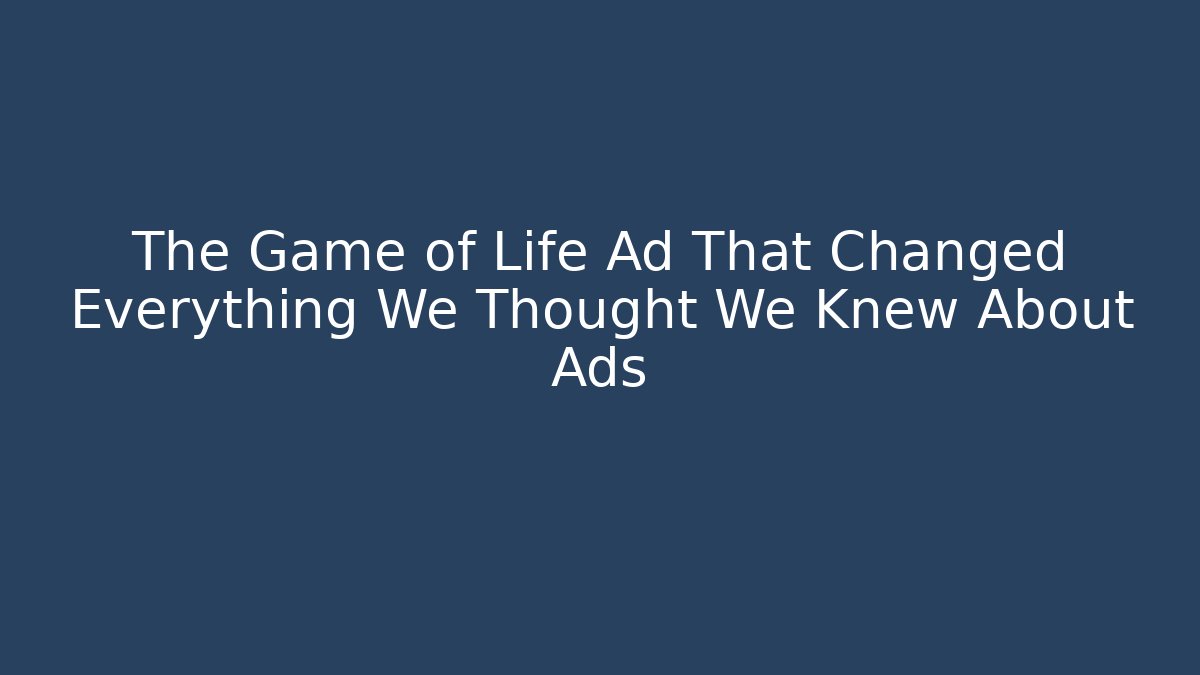 The Game of Life Ad That Changed Everything We Thought We Knew About Ads